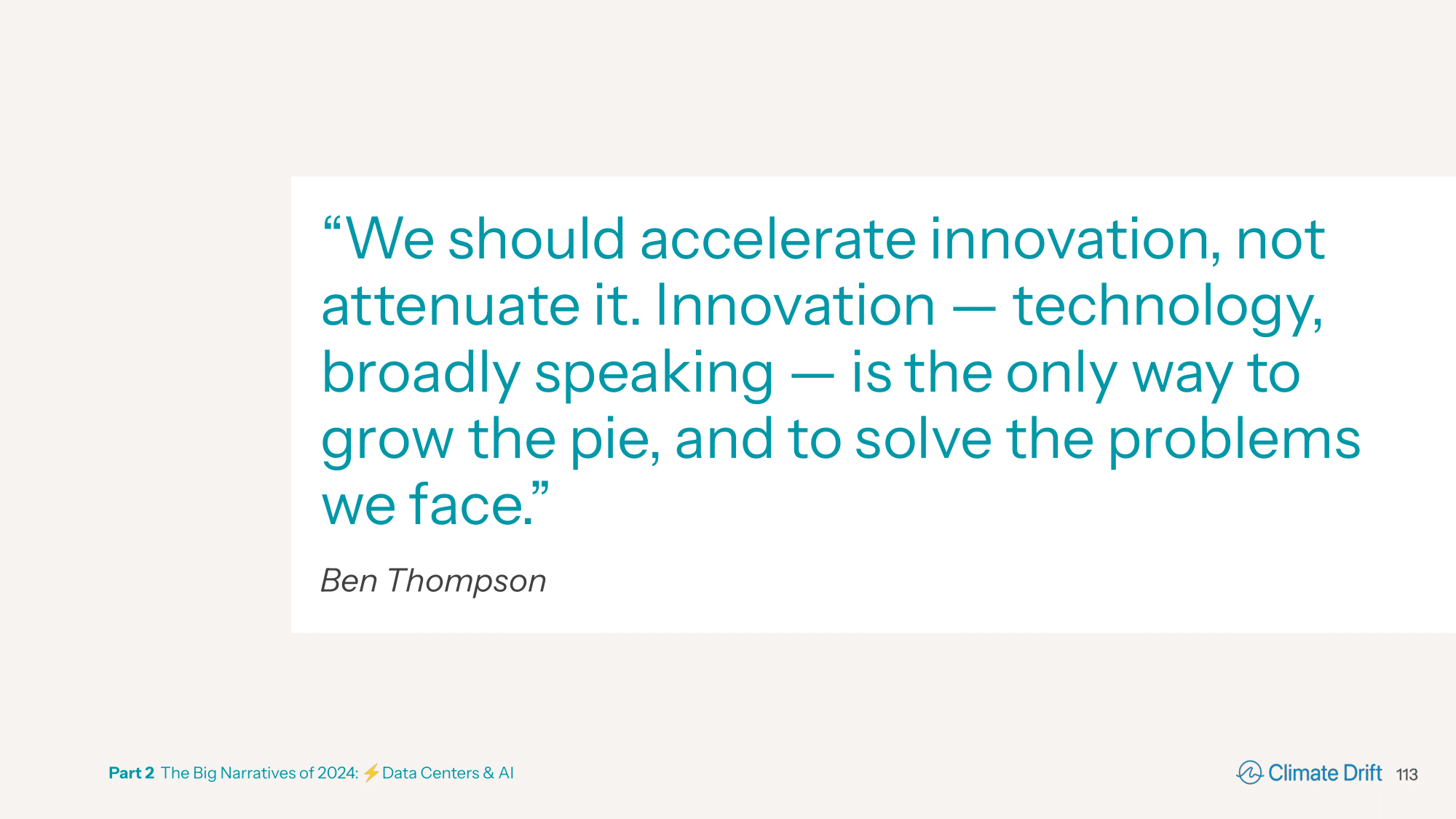 “We should accelerate innovation, not attenuate it. Innovation — technology, broadly speaking — is the only way to grow the pie, and to solve the problems we face.”

Ben Thompson

Part 2 The Big Narratives of 2024: ⚡Data Centers & AI

Climate Drift 113